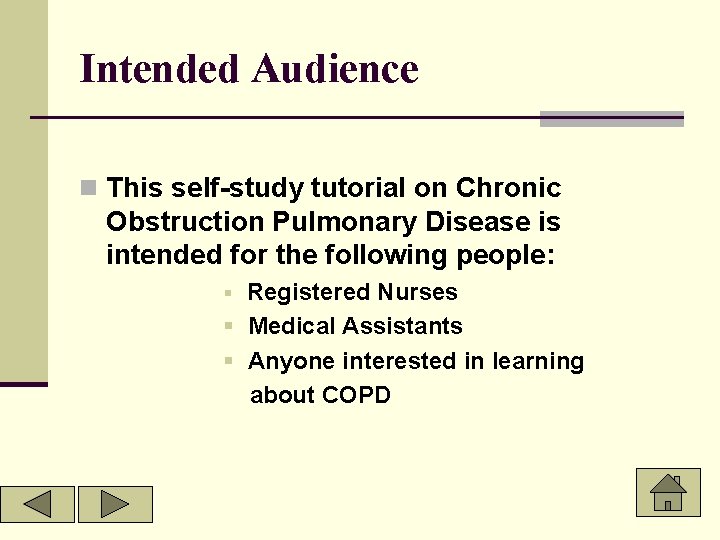 Intended Audience

This self-study tutorial on Chronic Obstruction Pulmonary Disease is intended for the following people:

Registered Nurses

Medical Assistants

Anyone interested in learning about COPD